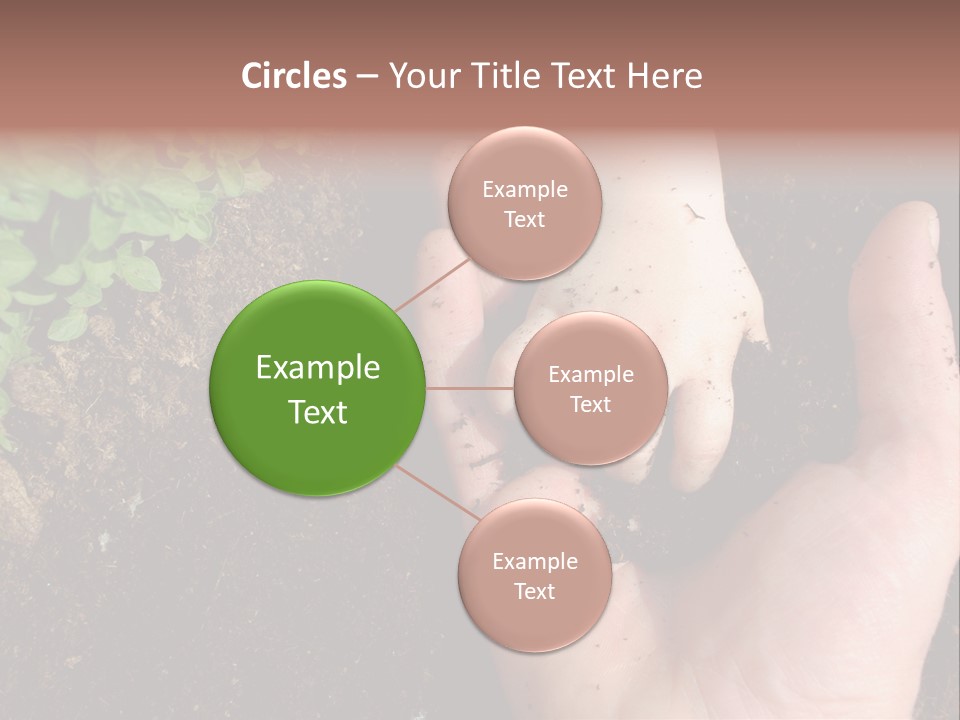 Circles – Your Title Text Here

Example Text

Example Text

Example Text

Example Text